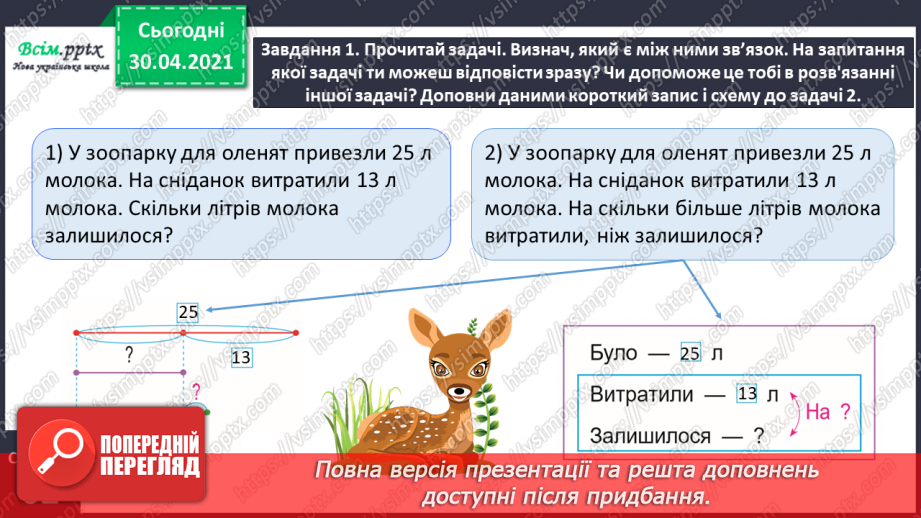 Всім.pptx
Нова українська школа

Сьогодні
30.04.2021

Завдання 1. Прочитай задачі. Визнач, який є між ними зв'язок. На запитання якої задачі ти можеш відповісти зразу? Чи допоможе це тобі в розв'язанні іншої задачі? Доповни даними короткий запис і схему до задачі 2.

1) У зоопарку для оленят привезли 25 л молока. На сніданок витратили 13 л молока. Скільки літрів молока залишилося?

2) У зоопарку для оленят привезли 25 л молока. На сніданок витратили 13 л молока. На скільки більше літрів молока витратили, ніж залишилося?

25
?
13
?

Було — 25 л
Витратили — 13 л
Залишилося — ?
На ?

ПОПЕРЕДНІЙ ПЕРЕГЛЯД

Повна версія презентації та решта доповнень доступні після придбання.

https://vsimpptx.com